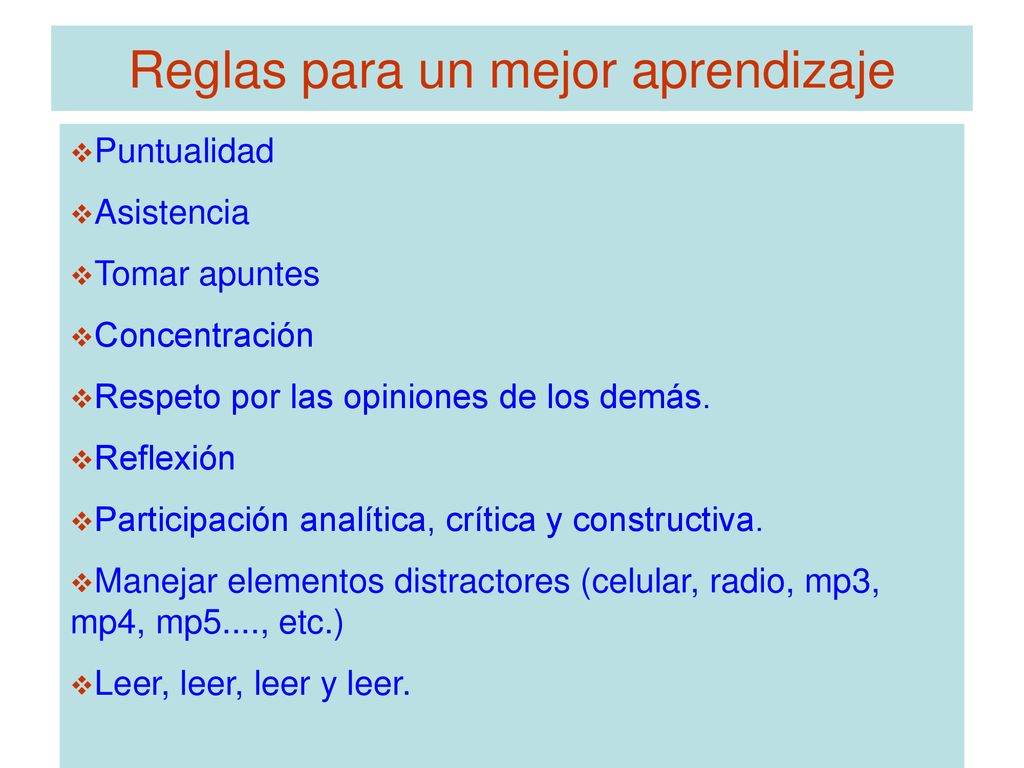 Reglas para un mejor aprendizaje

❖Puntualidad

❖Asistencia

❖Tomar apuntes

❖Concentración

❖Respeto por las opiniones de los demás.

❖Reflexión

❖Participación analítica, crítica y constructiva.

❖Manejar elementos distractores (celular, radio, mp3, mp4, mp5...., etc.)

❖Leer, leer, leer y leer.